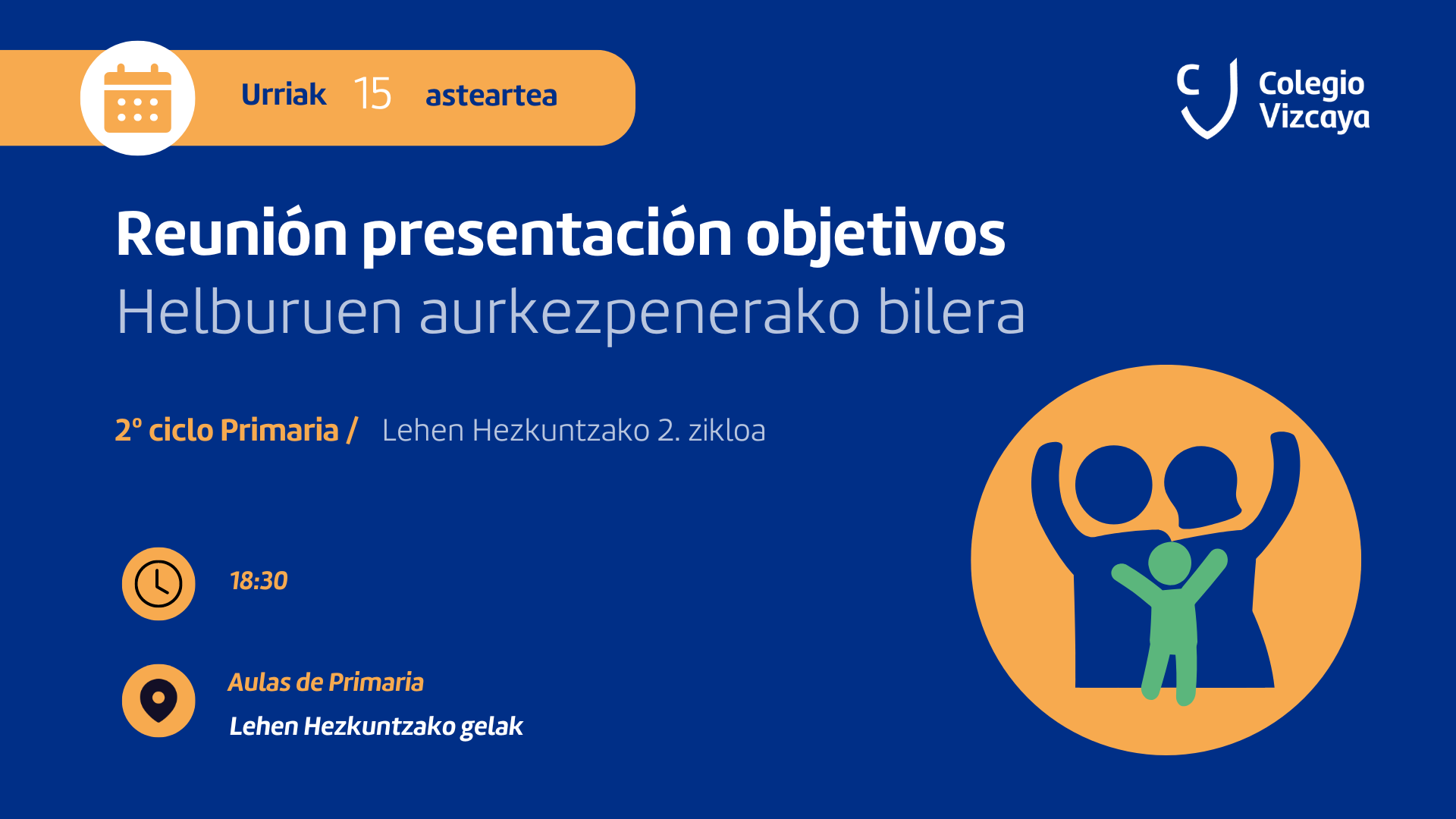 Urriak 15 asteartea

C Colegio Vizcaya

Reunión presentación objetivos
Helburuen aurkezpenerako bilera

2º ciclo Primaria / Lehen Hezkuntzako 2. zikloa

18:30

Aulas de Primaria
Lehen Hezkuntzako gelak